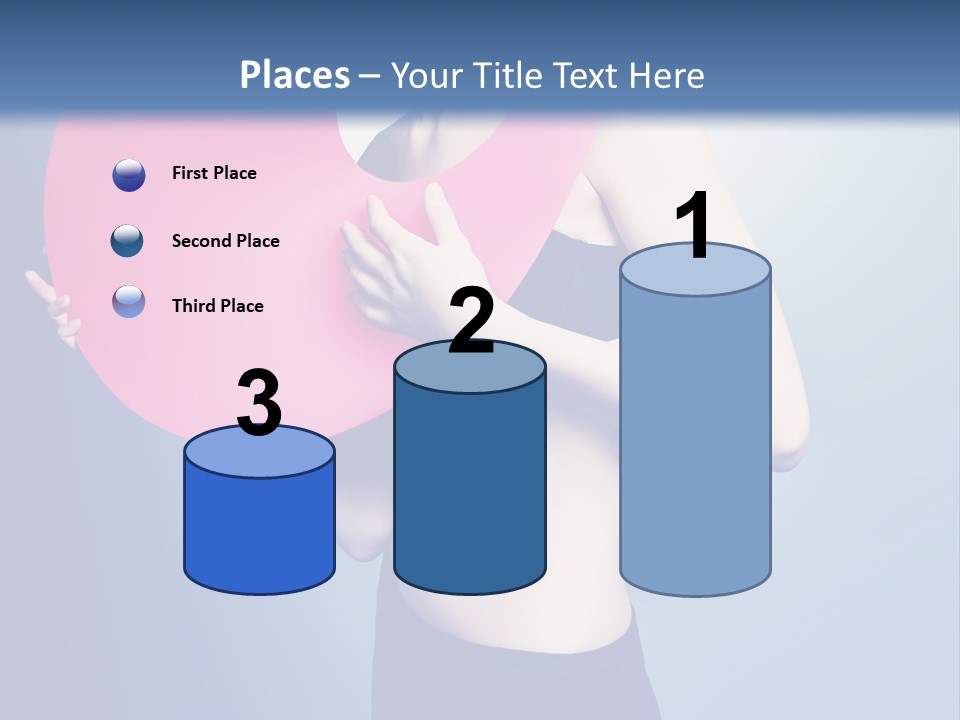 Places – Your Title Text Here

First Place

Second Place

Third Place

3

2

1